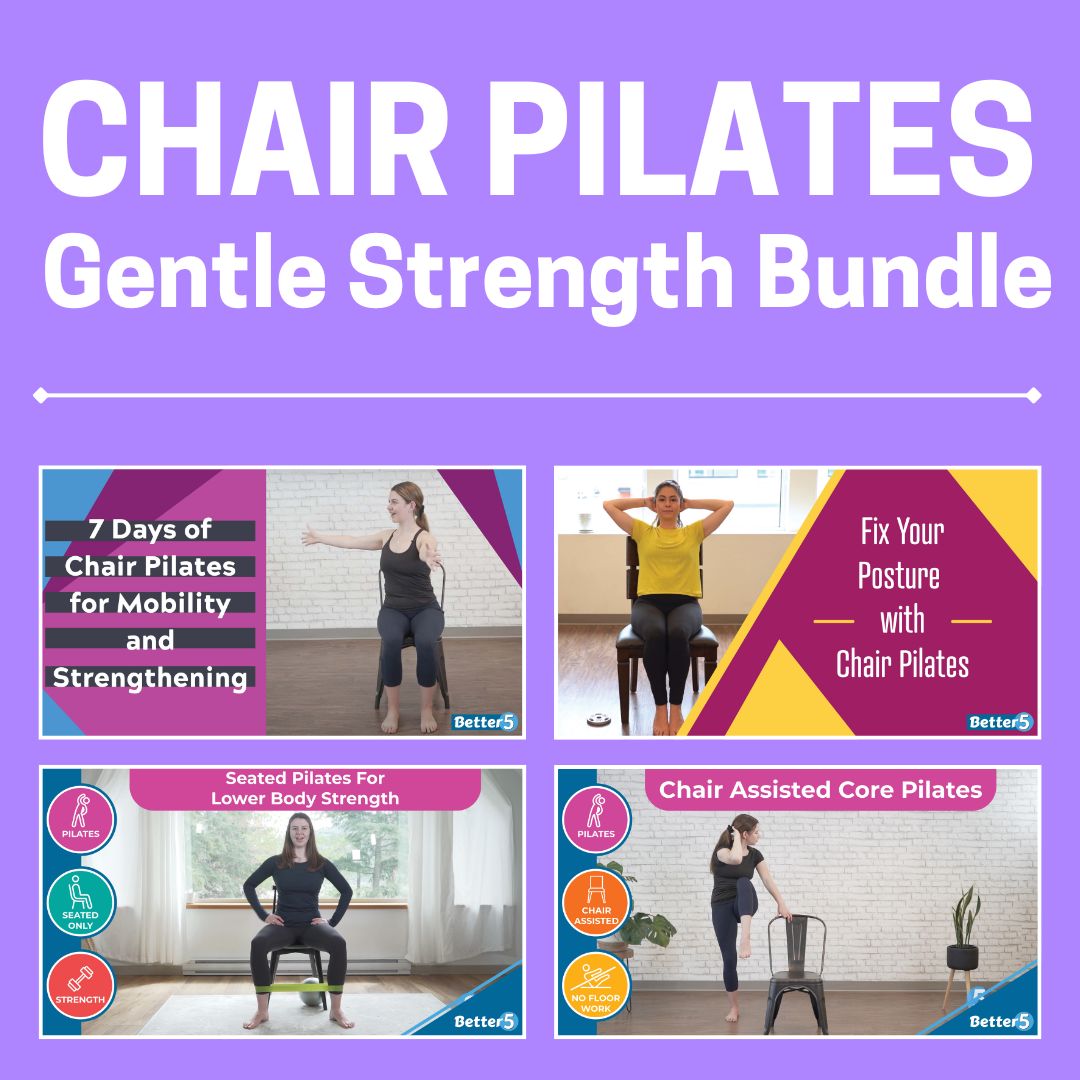 CHAIR PILATES
Gentle Strength Bundle

7 Days of Chair Pilates for Mobility and Strengthening

Better5

Fix Your Posture with Chair Pilates

Better5

Seated Pilates For Lower Body Strength

PILATES

SEATED ONLY

STRENGTH

Better5

Chair Assisted Core Pilates

PILATES

CHAIR ASSISTED

NO FLOOR WORK

Better5